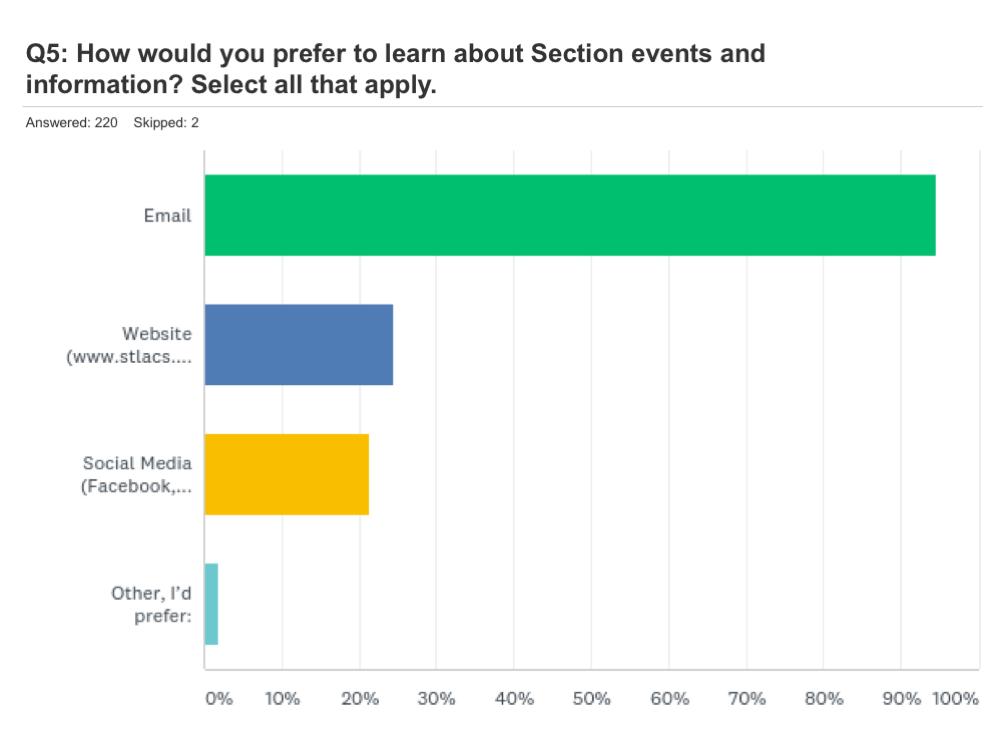 Q5: How would you prefer to learn about Section events and information? Select all that apply.

Answered: 220 Skipped: 2

Email

Website (www.stlacs....

Social Media (Facebook,...

Other, I'd prefer:

0% 10% 20% 30% 40% 50% 60% 70% 80% 90% 100%